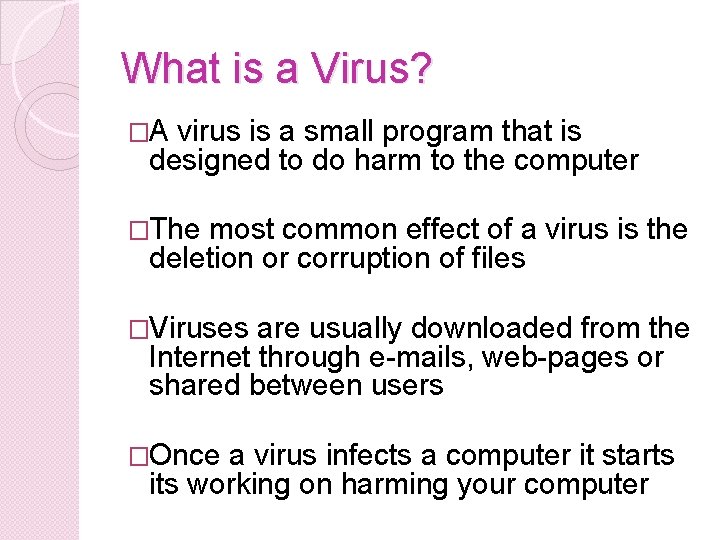 What is a Virus?

□A virus is a small program that is designed to do harm to the computer

□The most common effect of a virus is the deletion or corruption of files

□Viruses are usually downloaded from the Internet through e-mails, web-pages or shared between users

□Once a virus infects a computer it starts its working on harming your computer